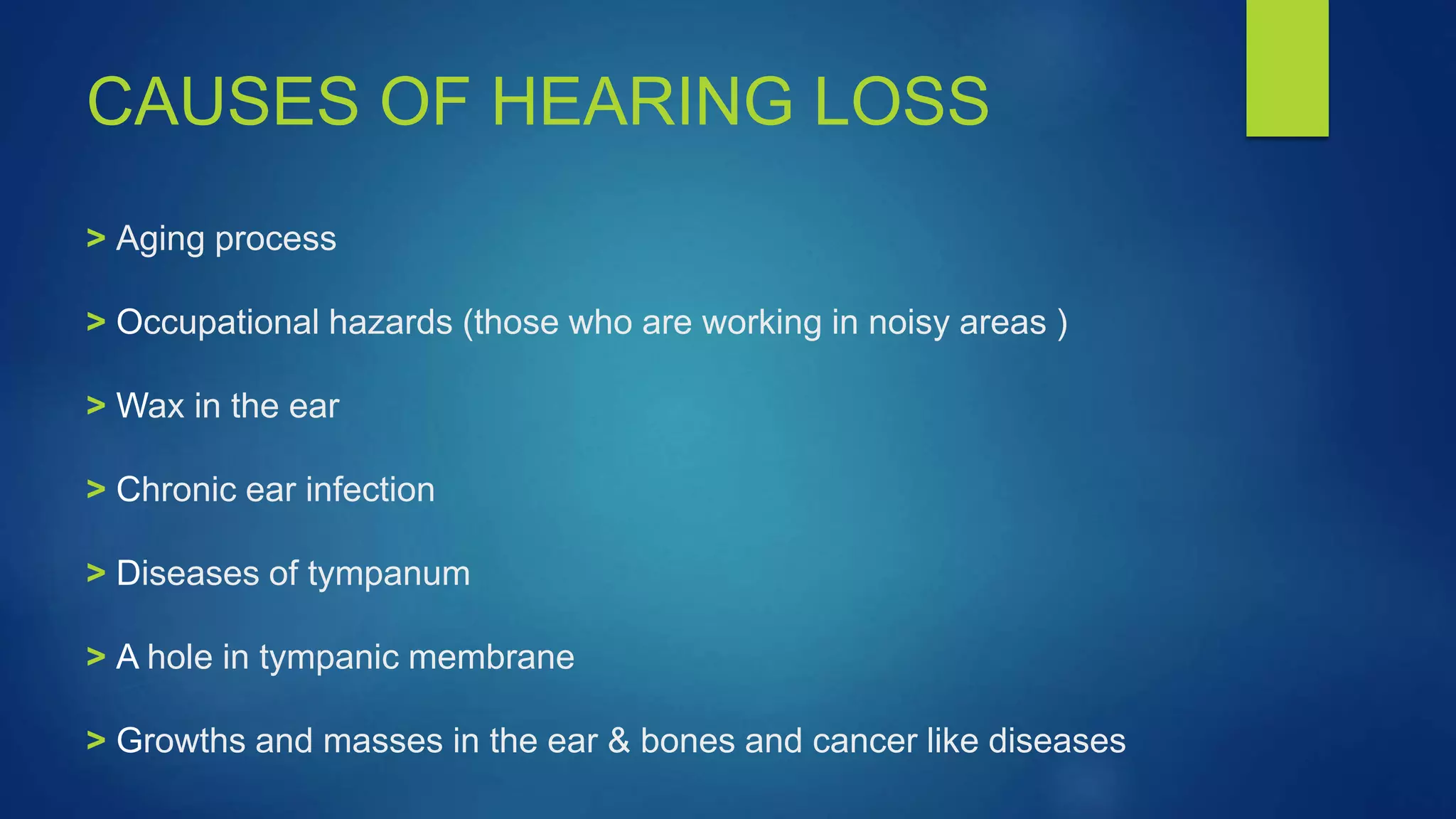 CAUSES OF HEARING LOSS

> Aging process

> Occupational hazards (those who are working in noisy areas )

> Wax in the ear

> Chronic ear infection

> Diseases of tympanum

> A hole in tympanic membrane

> Growths and masses in the ear & bones and cancer like diseases